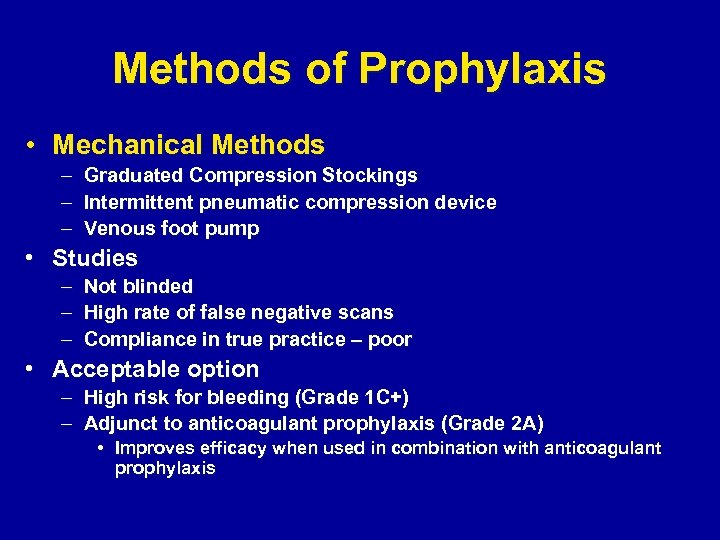 Methods of Prophylaxis

• Mechanical Methods
– Graduated Compression Stockings
– Intermittent pneumatic compression device
– Venous foot pump
• Studies
– Not blinded
– High rate of false negative scans
– Compliance in true practice – poor
• Acceptable option
– High risk for bleeding (Grade 1C+)
– Adjunct to anticoagulant prophylaxis (Grade 2A)
• Improves efficacy when used in combination with anticoagulant prophylaxis